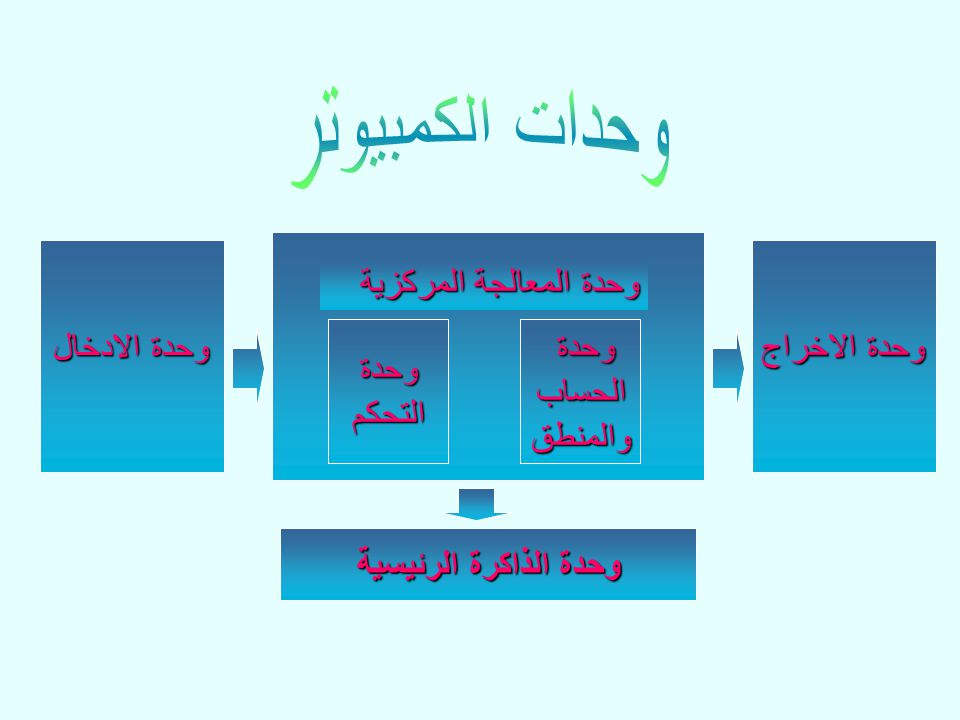 وحدات الكمبيوتر

وحدة الاخراج

وحدة المعالجة المركزية

وحدة الحساب والمنطق

وحدة التحكم

وحدة الادخال

وحدة الذاكرة الرئيسية